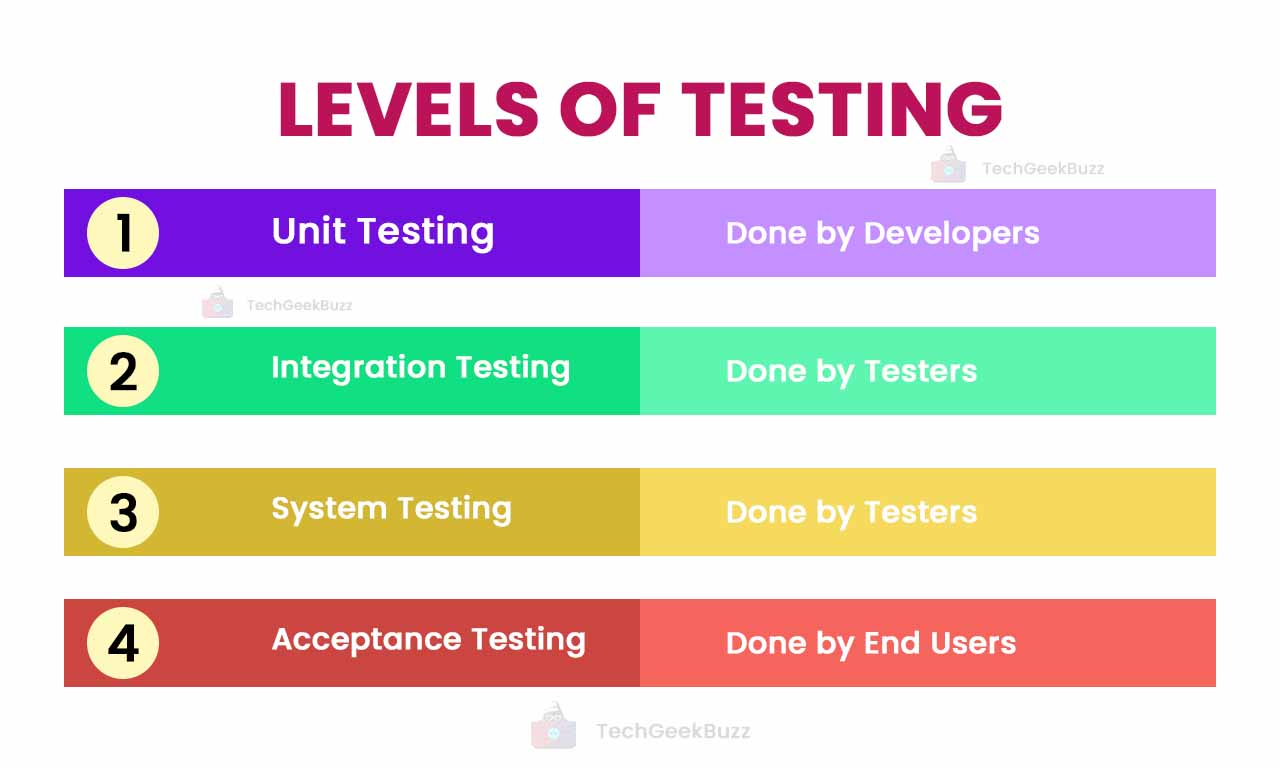 LEVELS OF TESTING

TechGeekBuzz

1 Unit Testing Done by Developers

TechGeekBuzz

2 Integration Testing Done by Testers

3 System Testing Done by Testers

4 Acceptance Testing Done by End Users

TechGeekBuzz